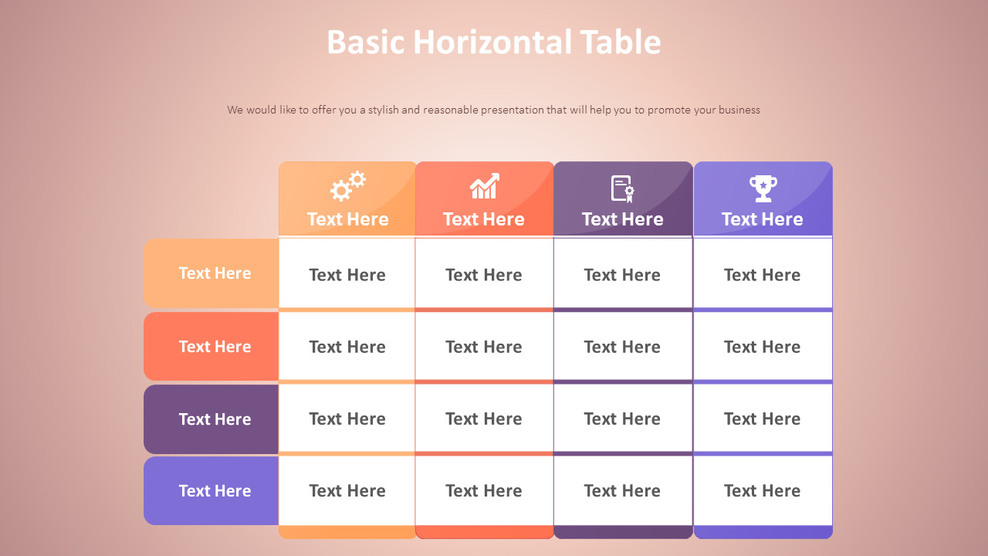 Basic Horizontal Table

We would like to offer you a stylish and reasonable presentation that will help you to promote your business

| | Text Here | Text Here | Text Here | Text Here |
|---|---|---|---|---|
| Text Here | Text Here | Text Here | Text Here | Text Here |
| Text Here | Text Here | Text Here | Text Here | Text Here |
| Text Here | Text Here | Text Here | Text Here | Text Here |
| Text Here | Text Here | Text Here | Text Here | Text Here |